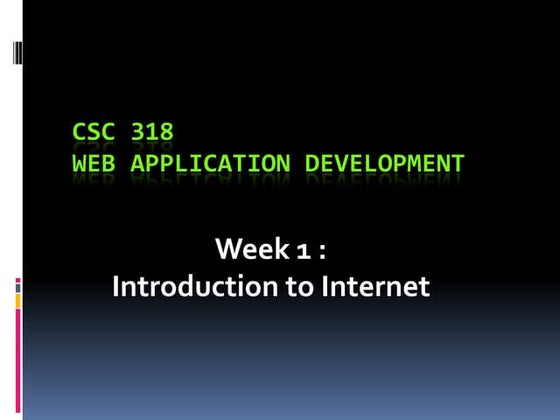 CSC 318
WEB APPLICATION DEVELOPMENT

Week 1 :
Introduction to Internet